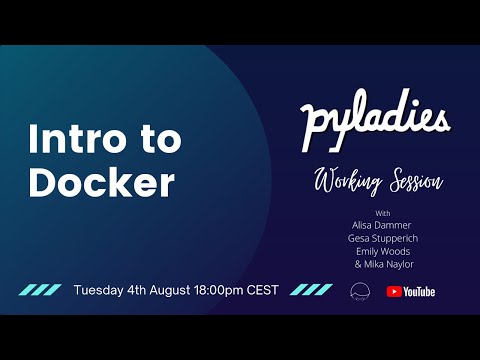 Intro to Docker

pyladies

Working Session

With
Alisa Dammer
Gesa Stupperich
Emily Woods
& Mika Naylor

Tuesday 4th August 18:00pm CEST

YouTube